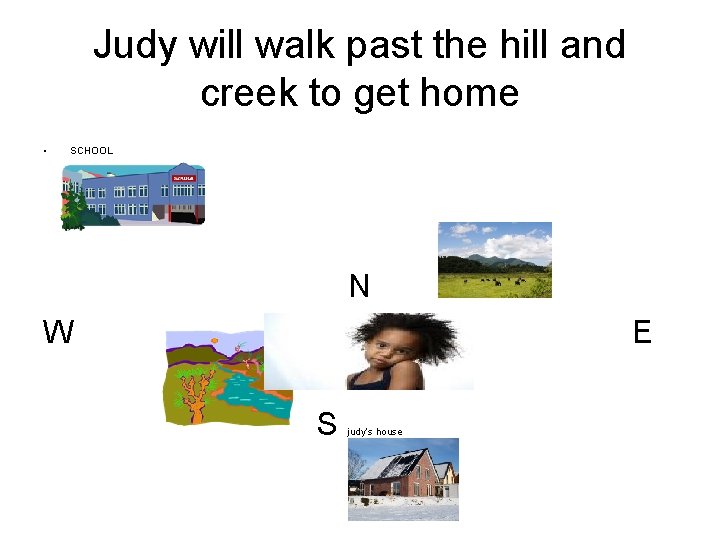 Judy will walk past the hill and creek to get home

• SCHOOL

N

W

E

S

judy's house